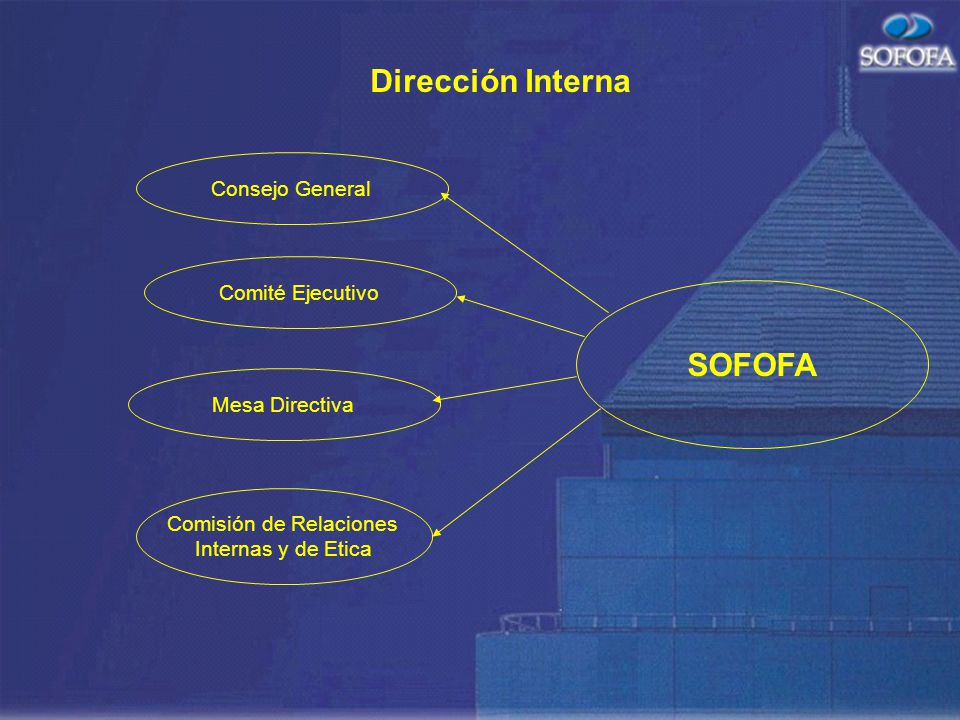 SOFOFA

Dirección Interna

Consejo General

Comité Ejecutivo

Mesa Directiva

Comisión de Relaciones Internas y de Etica

SOFOFA